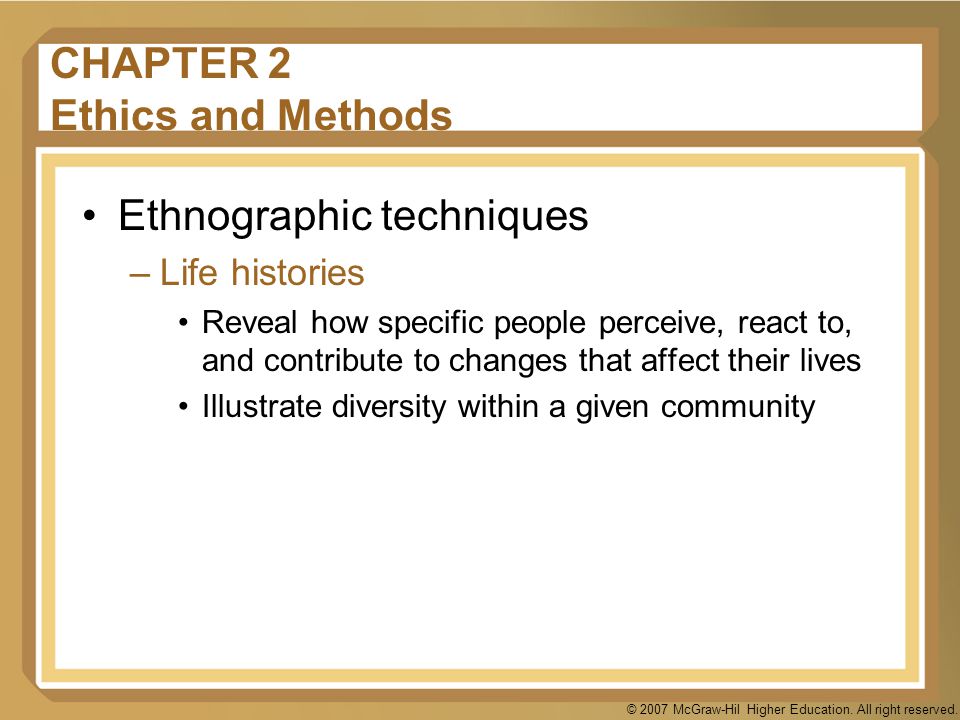 CHAPTER 2
Ethics and Methods

• Ethnographic techniques
– Life histories
• Reveal how specific people perceive, react to, and contribute to changes that affect their lives
• Illustrate diversity within a given community

© 2007 McGraw-Hil Higher Education. All right reserved.